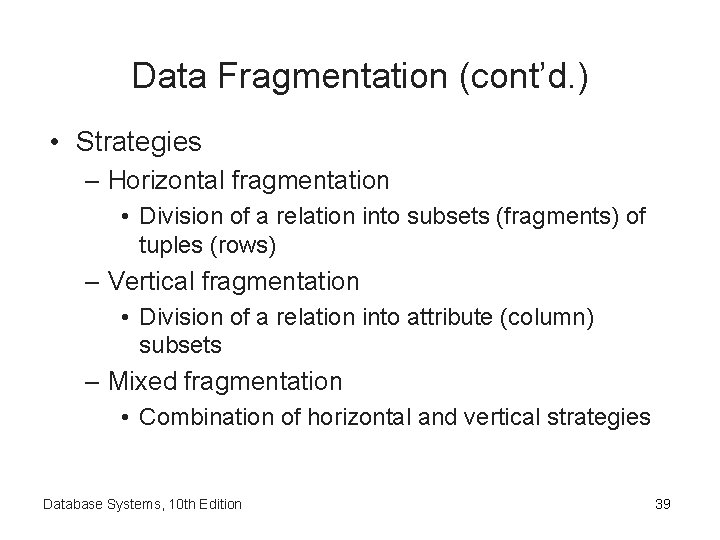 Data Fragmentation (cont’d.)

• Strategies
– Horizontal fragmentation
• Division of a relation into subsets (fragments) of tuples (rows)
– Vertical fragmentation
• Division of a relation into attribute (column) subsets
– Mixed fragmentation
• Combination of horizontal and vertical strategies

Database Systems, 10th Edition

39